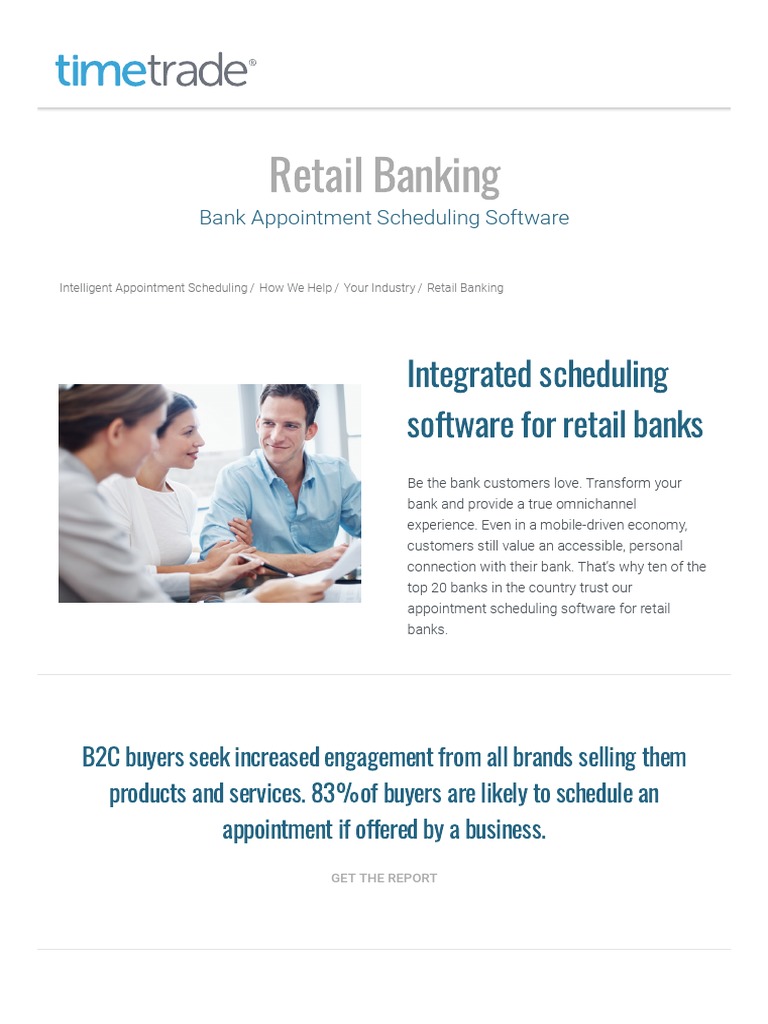 timetrade®

Retail Banking

Bank Appointment Scheduling Software

Intelligent Appointment Scheduling / How We Help / Your Industry / Retail Banking

Integrated scheduling software for retail banks

Be the bank customers love. Transform your bank and provide a true omnichannel experience. Even in a mobile-driven economy, customers still value an accessible, personal connection with their bank. That's why ten of the top 20 banks in the country trust our appointment scheduling software for retail banks.

B2C buyers seek increased engagement from all brands selling them products and services. 83%of buyers are likely to schedule an appointment if offered by a business.

GET THE REPORT